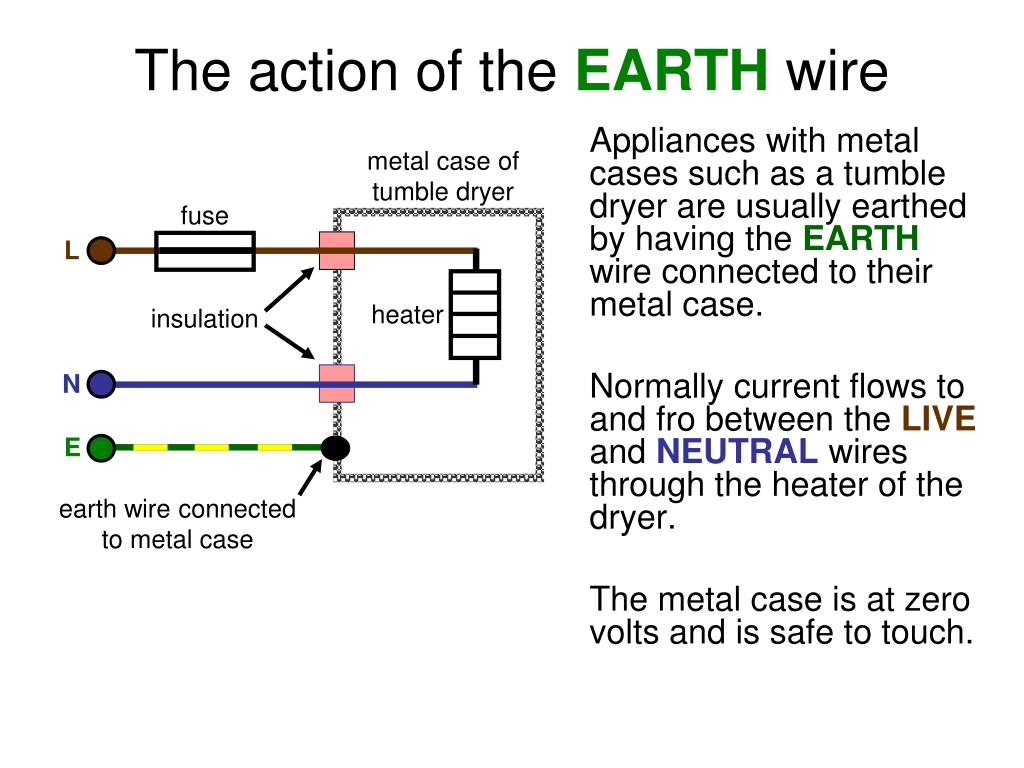 The action of the EARTH wire

metal case of tumble dryer

fuse

L

insulation

heater

N

E

earth wire connected to metal case

Appliances with metal cases such as a tumble dryer are usually earthed by having the EARTH wire connected to their metal case.

Normally current flows to and fro between the LIVE and NEUTRAL wires through the heater of the dryer.

The metal case is at zero volts and is safe to touch.